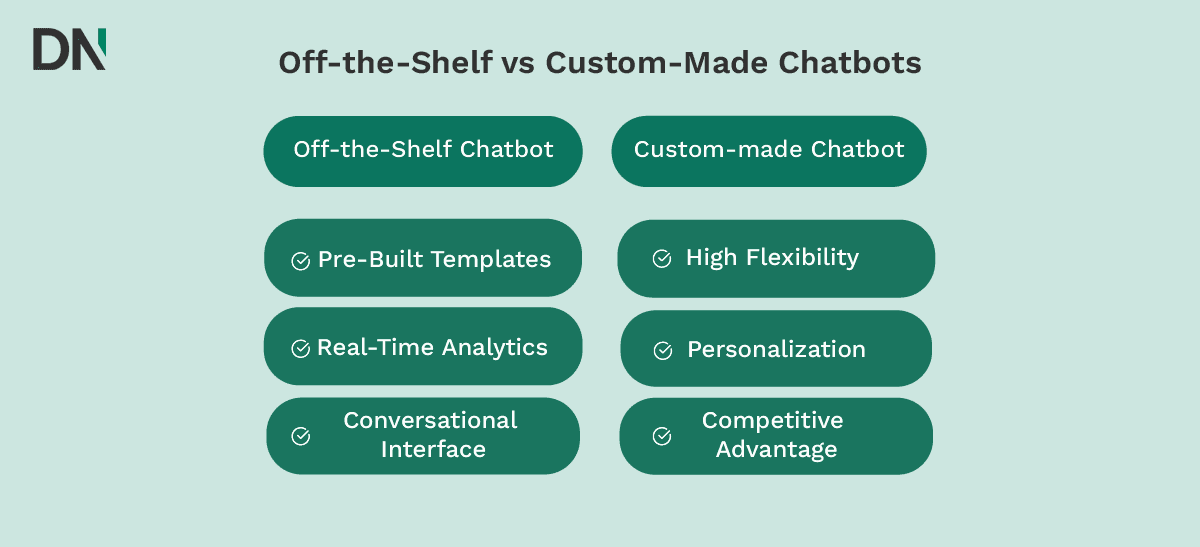 DN

Off-the-Shelf vs Custom-Made Chatbots

Off-the-Shelf Chatbot

Pre-Built Templates

Real-Time Analytics

Conversational Interface

Custom-made Chatbot

High Flexibility

Personalization

Competitive Advantage